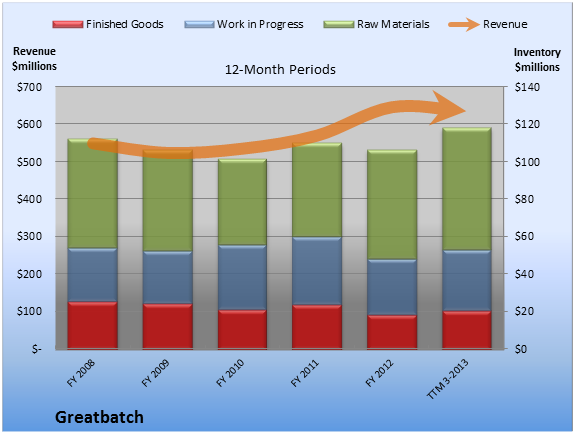 Finished Goods
Work in Progress
Raw Materials
Revenue

Revenue
$millions

12-Month Periods

Inventory
$millions

$700
$600
$500
$400
$300
$200
$100
$-

$140
$120
$100
$80
$60
$40
$20
$0

FY 2008
FY 2009
FY 2010
FY 2011
FY 2012
TTM 3-2013

Greatbatch